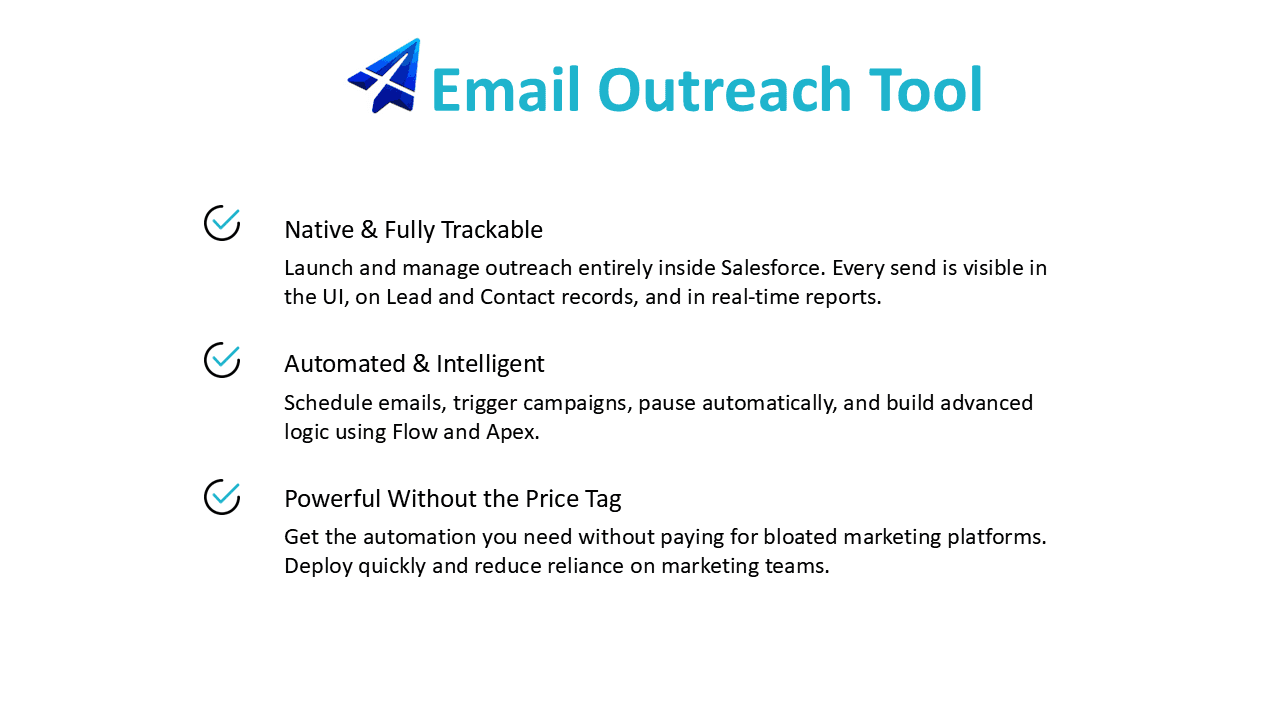 Email Outreach Tool

Native & Fully Trackable

Launch and manage outreach entirely inside Salesforce. Every send is visible in the UI, on Lead and Contact records, and in real-time reports.

Automated & Intelligent

Schedule emails, trigger campaigns, pause automatically, and build advanced logic using Flow and Apex.

Powerful Without the Price Tag

Get the automation you need without paying for bloated marketing platforms. Deploy quickly and reduce reliance on marketing teams.